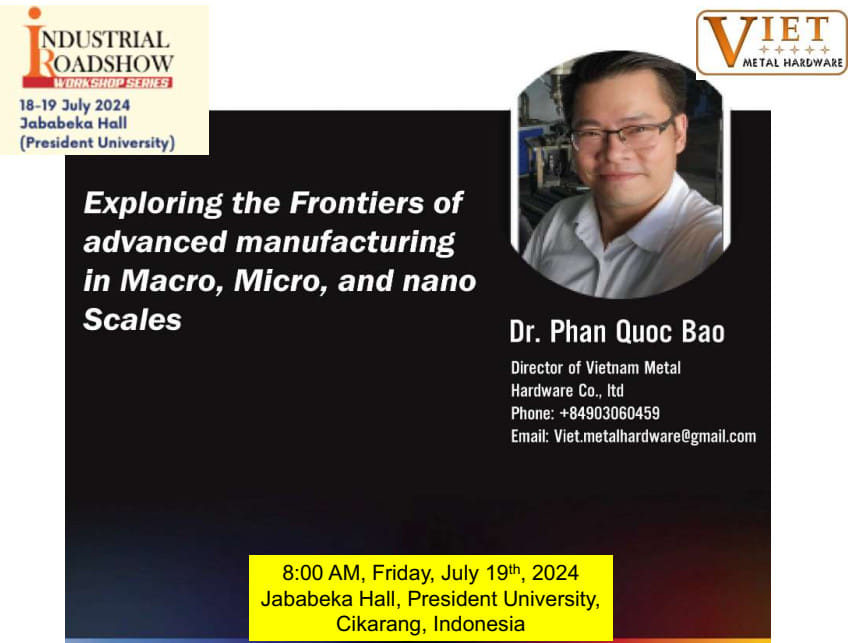 INDUSTRIAL ROADSHOW
WORKSHOP SERIES
18-19 July 2024
Jababeka Hall
(President University)

VIET
METAL HARDWARE

Exploring the Frontiers of advanced manufacturing in Macro, Micro, and nano Scales

Dr. Phan Quoc Bao
Director of Vietnam Metal Hardware Co., ltd
Phone: +84903060459
Email: Viet.metalhardware@gmail.com

8:00 AM, Friday, July 19$^{th}$, 2024
Jababeka Hall, President University,
Cikarang, Indonesia